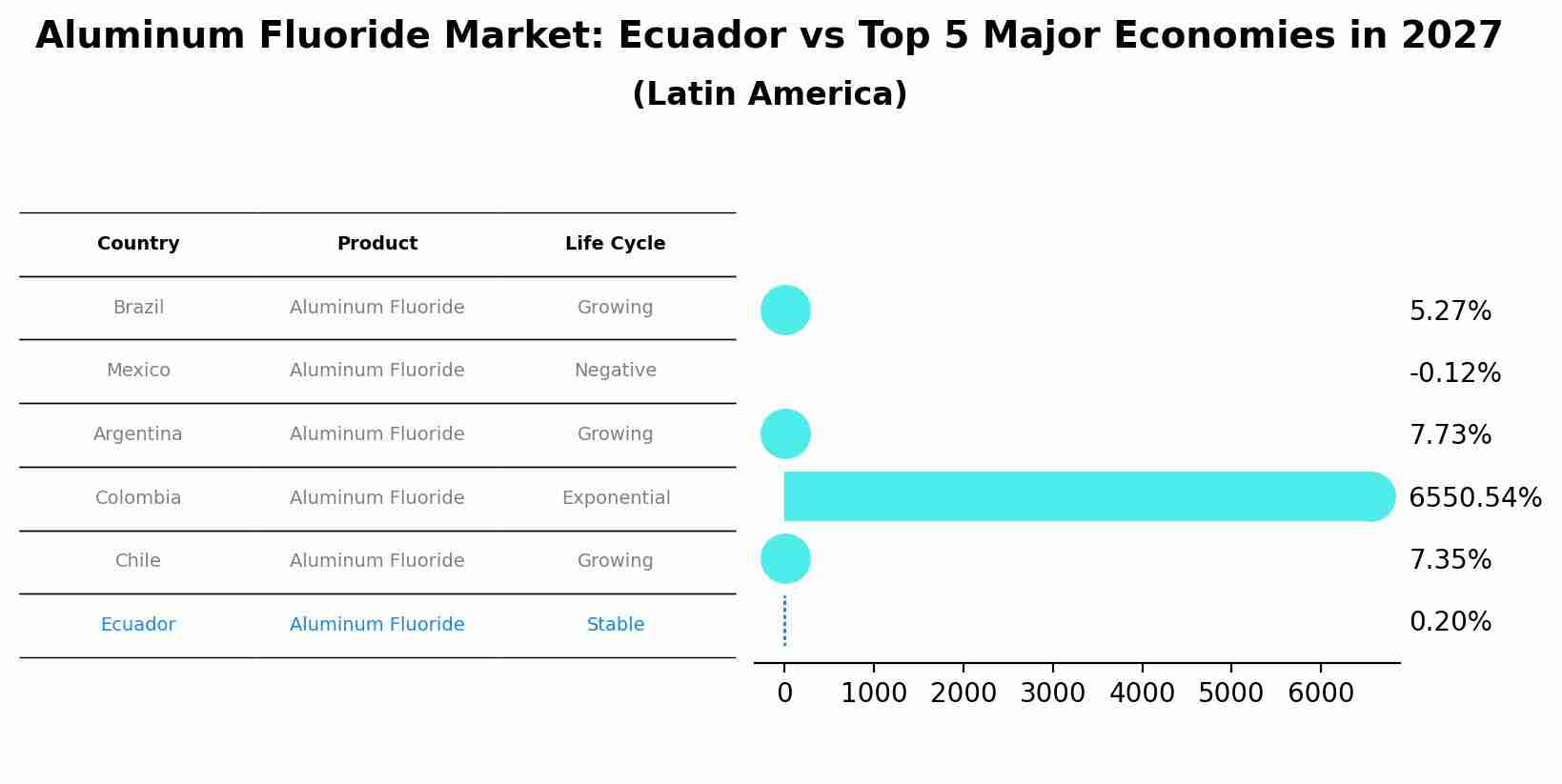 Aluminum Fluoride Market: Ecuador vs Top 5 Major Economies in 2027
(Latin America)

| Country | Product | Life Cycle |
|---|---|---|
| Brazil | Aluminum Fluoride | Growing |
| Mexico | Aluminum Fluoride | Negative |
| Argentina | Aluminum Fluoride | Growing |
| Colombia | Aluminum Fluoride | Exponential |
| Chile | Aluminum Fluoride | Growing |
| Ecuador | Aluminum Fluoride | Stable |

5.27%
-0.12%
7.73%
6550.54%
7.35%
0.20%

0 1000 2000 3000 4000 5000 6000